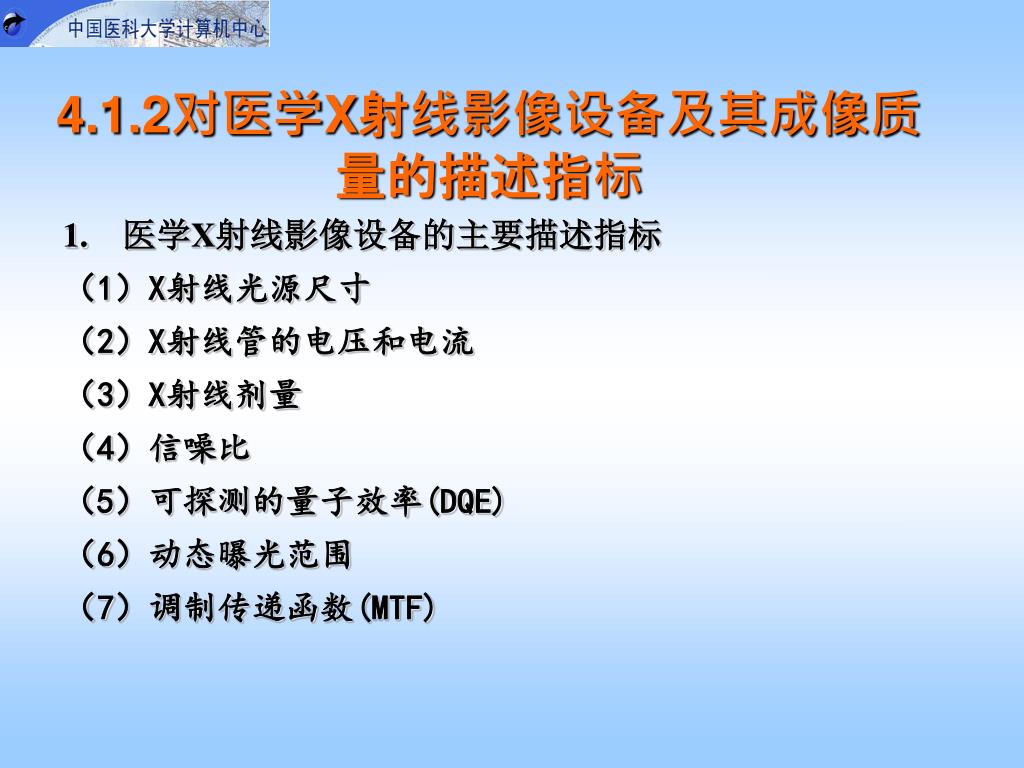 中国医科大学计算机中心

4.1.2对医学X射线影像设备及其成像质量的描述指标

1. 医学X射线影像设备的主要描述指标

（1）X射线光源尺寸

（2）X射线管的电压和电流

（3）X射线剂量

（4）信噪比

（5）可探测的量子效率(DQE)

（6）动态曝光范围

（7）调制传递函数(MTF)